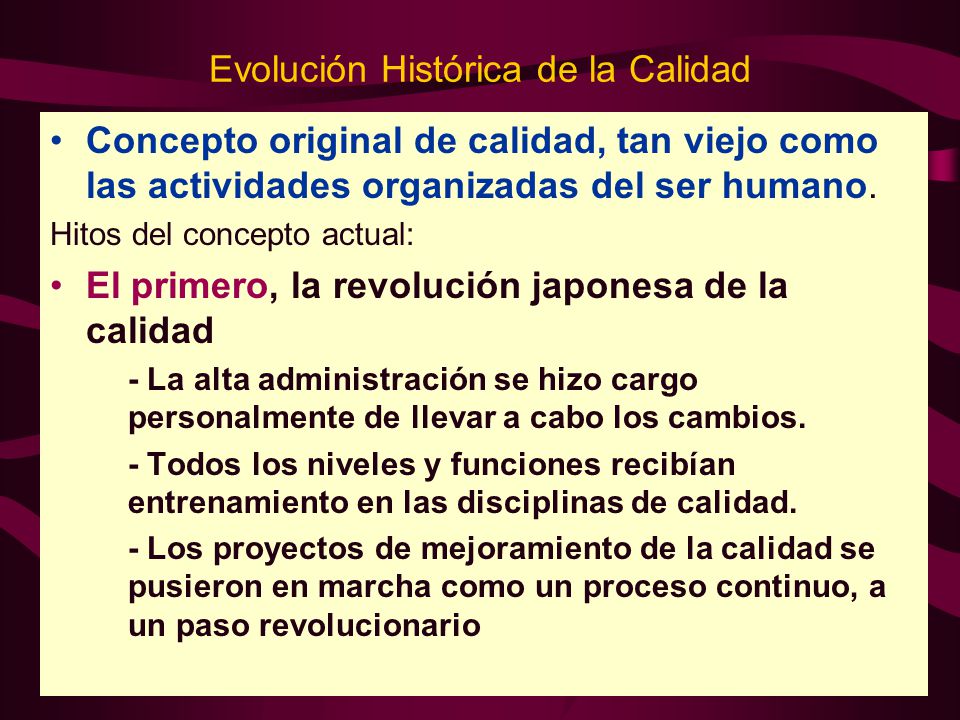 Evolución Histórica de la Calidad

• Concepto original de calidad, tan viejo como las actividades organizadas del ser humano.

Hitos del concepto actual:

• El primero, la revolución japonesa de la calidad

- La alta administración se hizo cargo personalmente de llevar a cabo los cambios.

- Todos los niveles y funciones recibían entrenamiento en las disciplinas de calidad.

- Los proyectos de mejoramiento de la calidad se pusieron en marcha como un proceso continuo, a un paso revolucionario